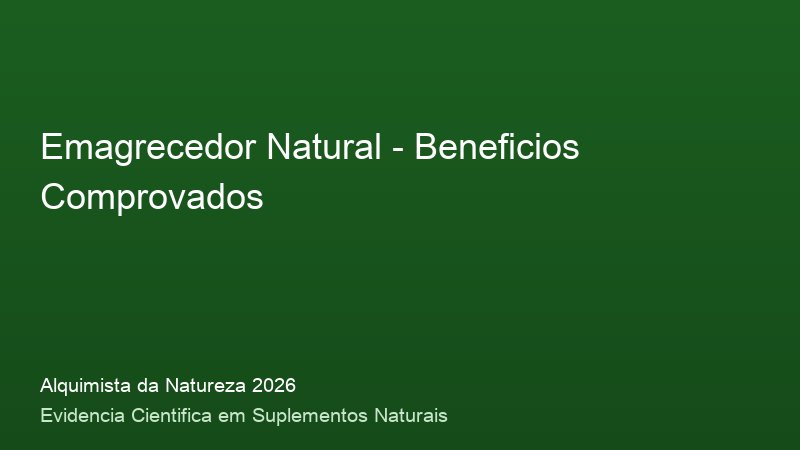 Emagrecedor Natural - Beneficios Comprovados

Alquimista da Natureza 2026
Evidencia Cientifica em Suplementos Naturais